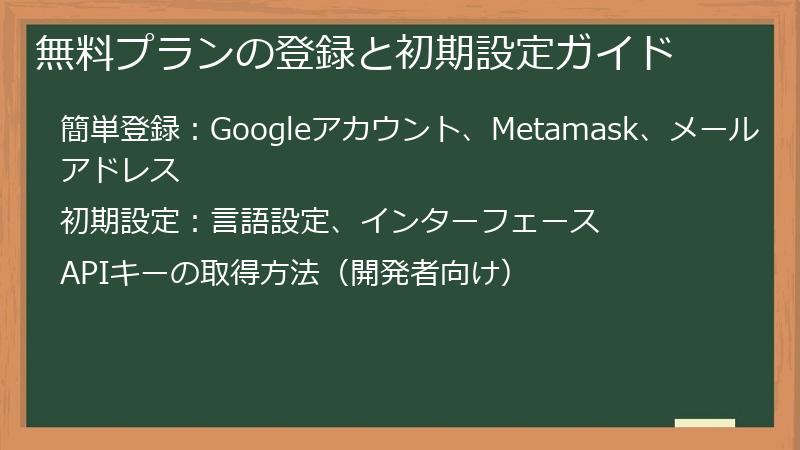 無料プランの登録と初期設定ガイド

簡単登録：Googleアカウント、Metamask、メールアドレス

初期設定：言語設定、インターフェース

APIキーの取得方法（開発者向け）